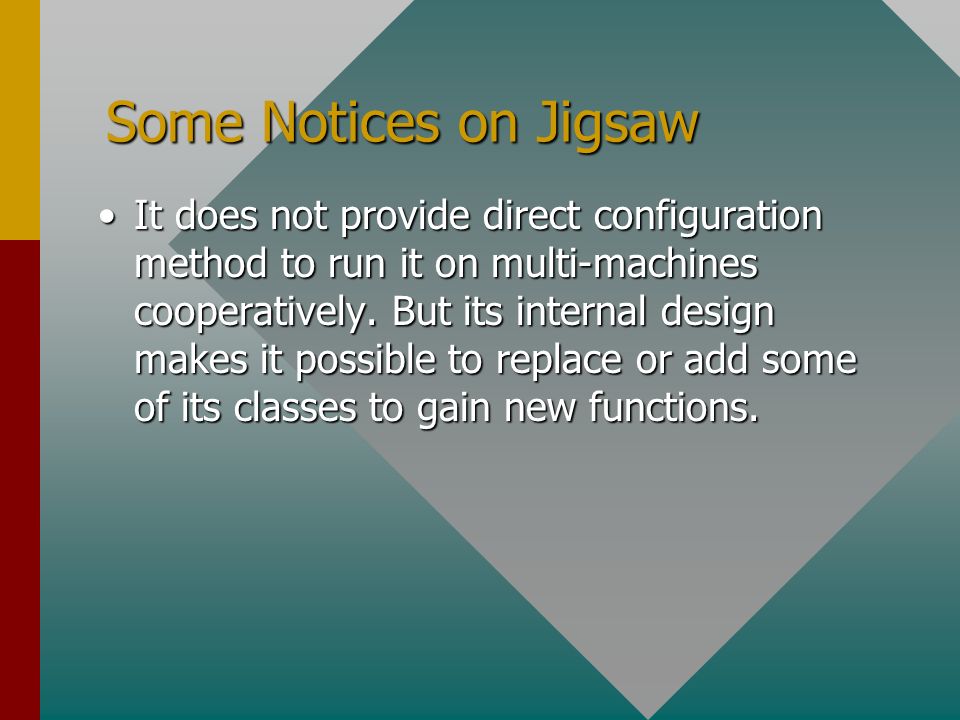 Some Notices on Jigsaw

• It does not provide direct configuration method to run it on multi-machines cooperatively. But its internal design makes it possible to replace or add some of its classes to gain new functions.